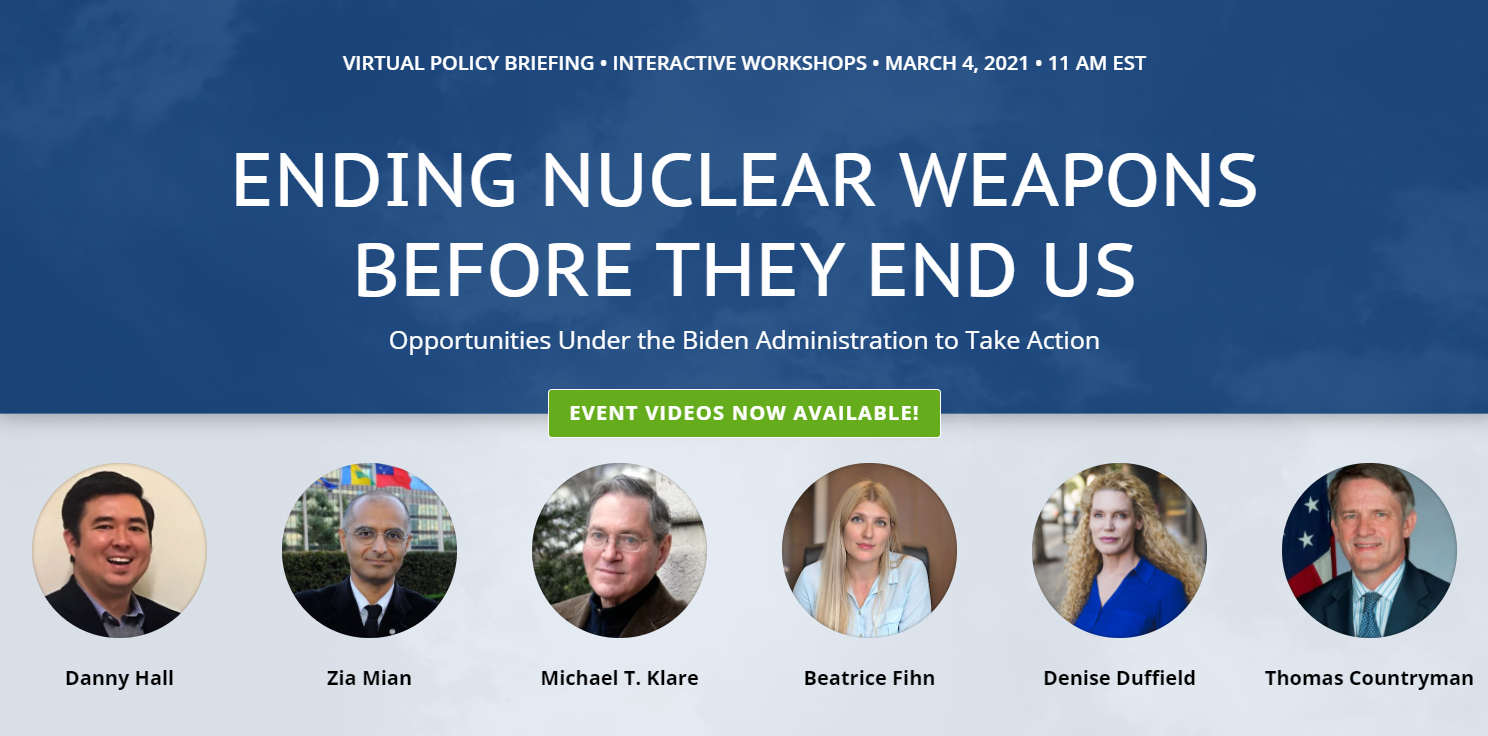 VIRTUAL POLICY BRIEFING • INTERACTIVE WORKSHOPS • MARCH 4, 2021 • 11 AM EST

ENDING NUCLEAR WEAPONS BEFORE THEY END US

Opportunities Under the Biden Administration to Take Action

EVENT VIDEOS NOW AVAILABLE!

Danny Hall

Zia Mian

Michael T. Klare

Beatrice Fihn

Denise Duffield

Thomas Countryman